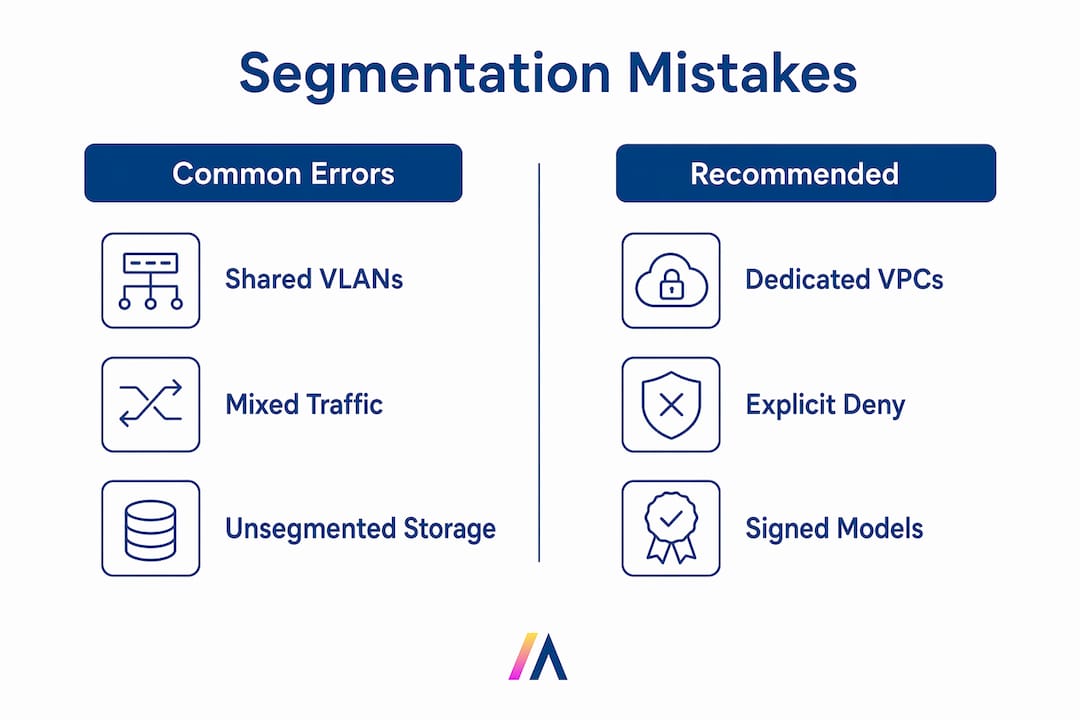 Segmentation Mistakes

Common Errors

Shared VLANs

Mixed Traffic

Unsegmented Storage

Recommended

Dedicated VPCs

Explicit Deny

Signed Models